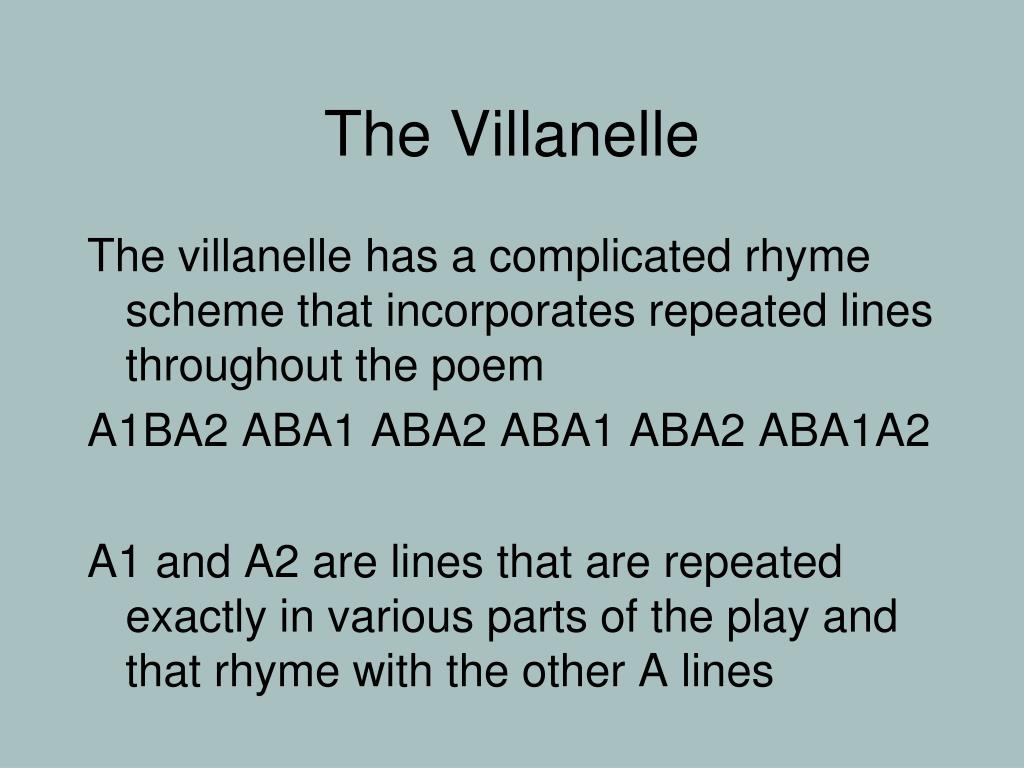 The Villanelle

The villanelle has a complicated rhyme scheme that incorporates repeated lines throughout the poem

A1BA2 ABA1 ABA2 ABA1 ABA2 ABA1A2

A1 and A2 are lines that are repeated exactly in various parts of the play and that rhyme with the other A lines